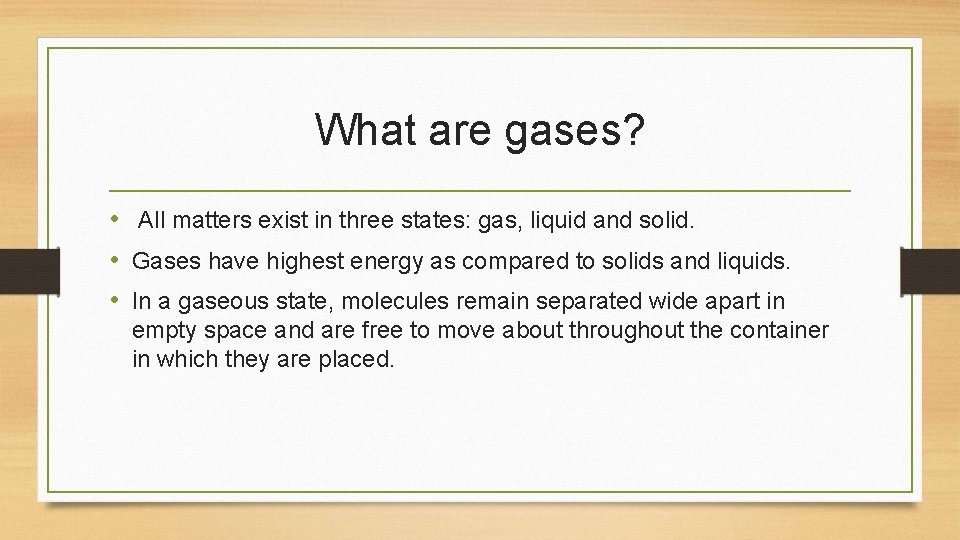 What are gases?

• All matters exist in three states: gas, liquid and solid.
• Gases have highest energy as compared to solids and liquids.
• In a gaseous state, molecules remain separated wide apart in empty space and are free to move about throughout the container in which they are placed.